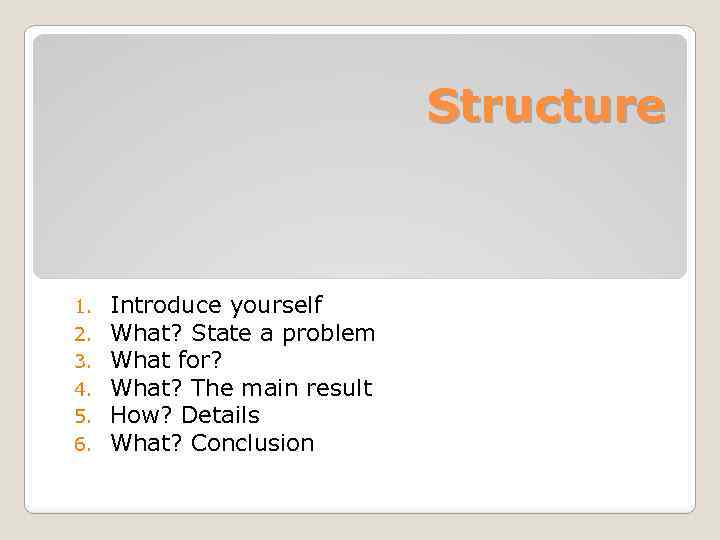 Structure

1. Introduce yourself
2. What? State a problem
3. What for?
4. What? The main result
5. How? Details
6. What? Conclusion